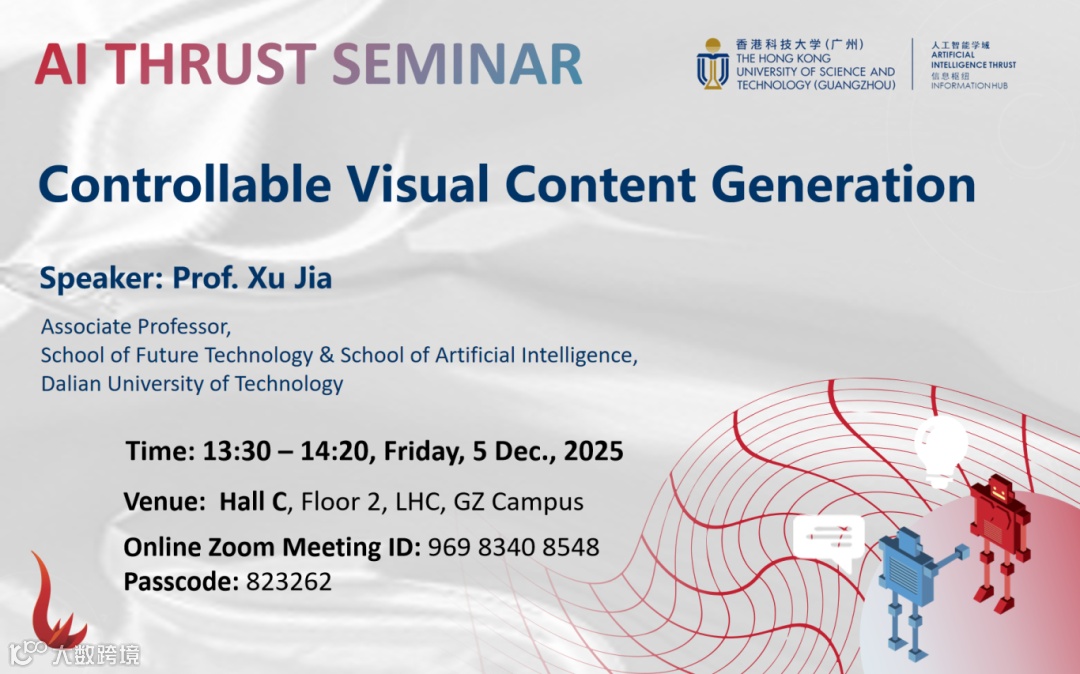 AI THRUST SEMINAR

香港科技大学（广州）
THE HONG KONG UNIVERSITY OF SCIENCE AND TECHNOLOGY (GUANGZHOU)

人工智能学域
ARTIFICIAL INTELLIGENCE THRUST
信息枢纽
INFORMATION HUB

Controllable Visual Content Generation

Speaker: Prof. Xu Jia

Associate Professor,
School of Future Technology & School of Artificial Intelligence,
Dalian University of Technology

Time: 13:30 – 14:20, Friday, 5 Dec., 2025

Venue: Hall C, Floor 2, LHC, GZ Campus

Online Zoom Meeting ID: 969 8340 8548
Passcode: 823262

大数跨境